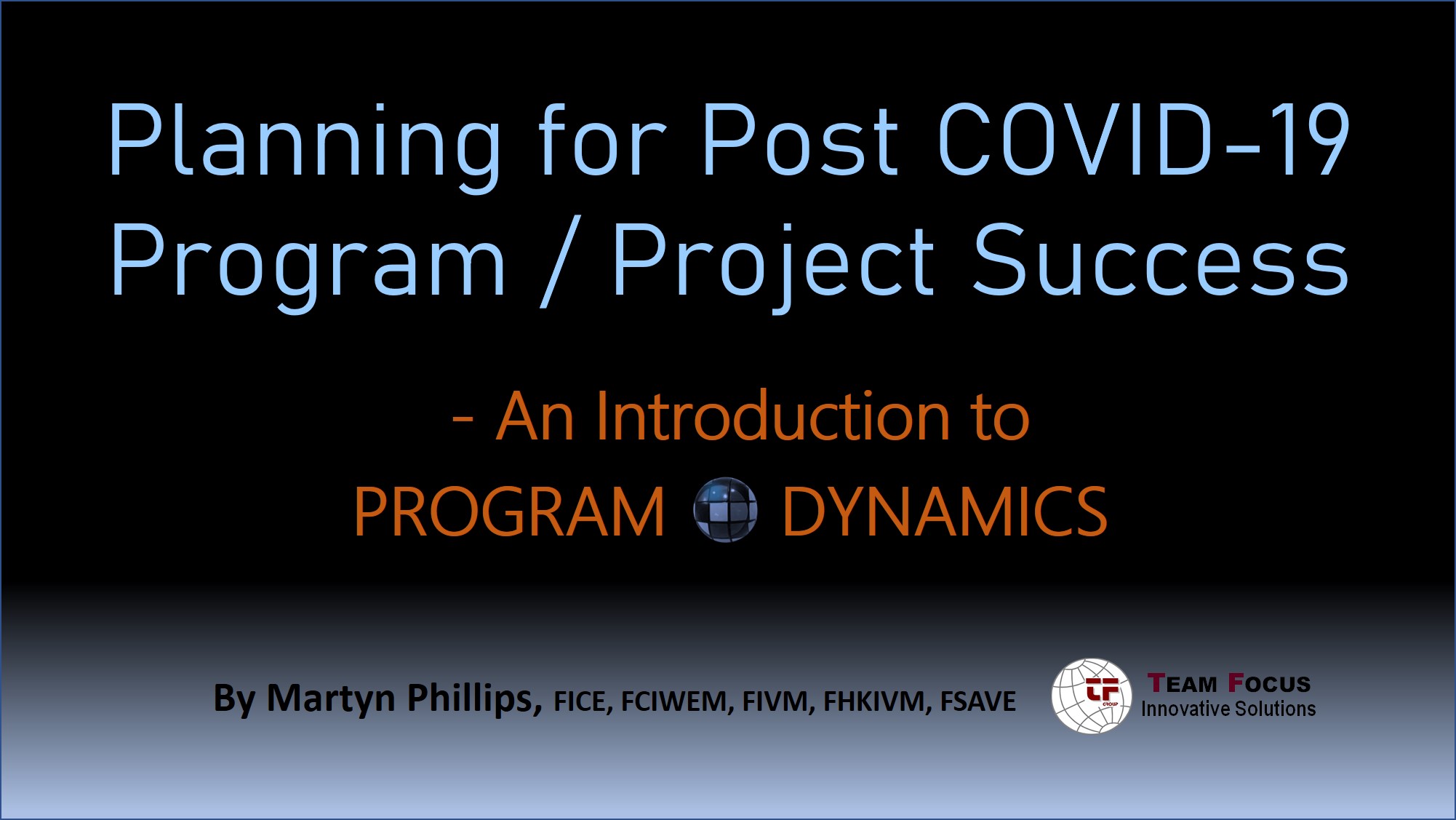 Planning for Post COVID-19 Program / Project Success

- An Introduction to PROGRAM DYNAMICS

By Martyn Phillips, FICE, FCIWEM, FIVM, FHKIVM, FSAVE

TF GROUP

TEAM FOCUS
Innovative Solutions